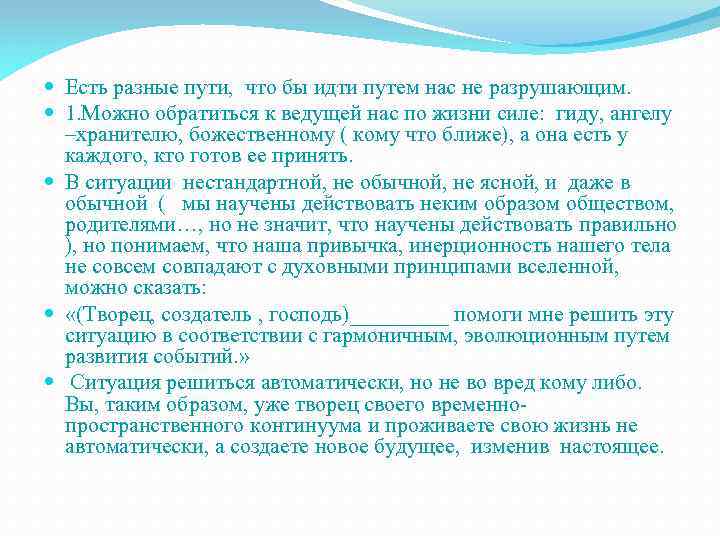 Есть разные пути, что бы идти путем нас не разрушающим.

1.Можно обратиться к ведущей нас по жизни силе: гиду, ангелу –хранителю, божественному ( кому что ближе), а она есть у каждого, кто готов ее принять.

В ситуации нестандартной, не обычной, не ясной, и даже в обычной ( мы научены действовать неким образом обществом, родителями…, но не значит, что научены действовать правильно ), но понимаем, что наша привычка, инерционность нашего тела не совсем совпадают с духовными принципами вселенной, можно сказать:

«(Творец, создатель , господь)_________ помоги мне решить эту ситуацию в соответствии с гармоничным, эволюционным путем развития событий.»

Ситуация решиться автоматически, но не во вред кому либо. Вы, таким образом, уже творец своего временно-пространственного континуума и проживаете свою жизнь не автоматически, а создаете новое будущее, изменив настоящее.